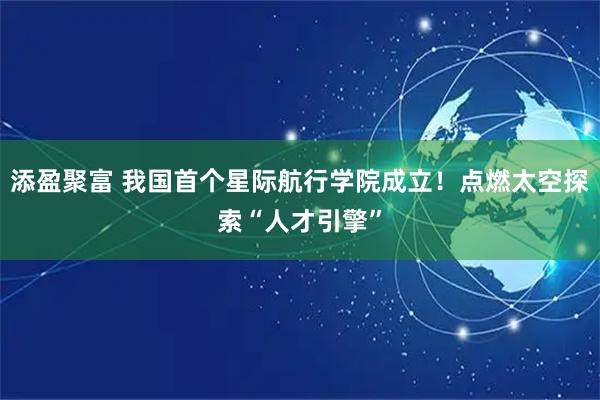 添盈聚富 我国首个星际航行学院成立！点燃太空探索“人才引擎”